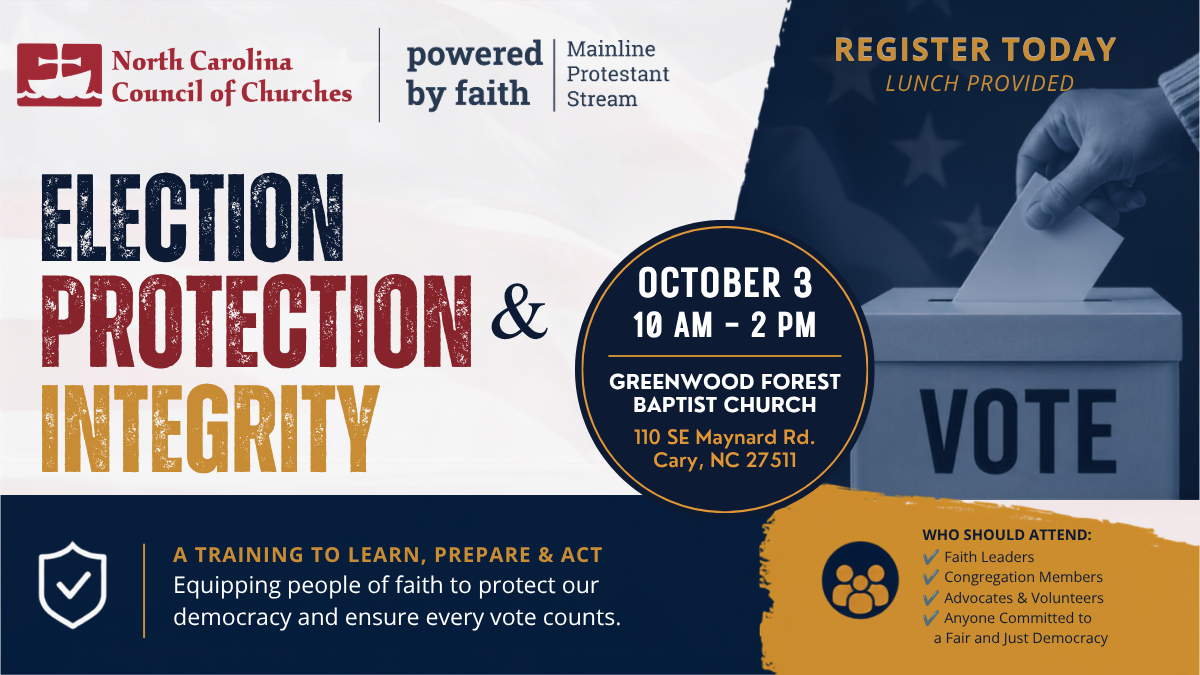 North Carolina Council of Churches

powered by faith

Mainline Protestant Stream

REGISTER TODAY
LUNCH PROVIDED

ELECTION
PROTECTION &
INTEGRITY

OCTOBER 3
10 AM - 2 PM

GREENWOOD FOREST BAPTIST CHURCH
110 SE Maynard Rd.
Cary, NC 27511

VOTE

A TRAINING TO LEARN, PREPARE & ACT
Equipping people of faith to protect our democracy and ensure every vote counts.

WHO SHOULD ATTEND:
✔ Faith Leaders
✔ Congregation Members
✔ Advocates & Volunteers
✔ Anyone Committed to a Fair and Just Democracy